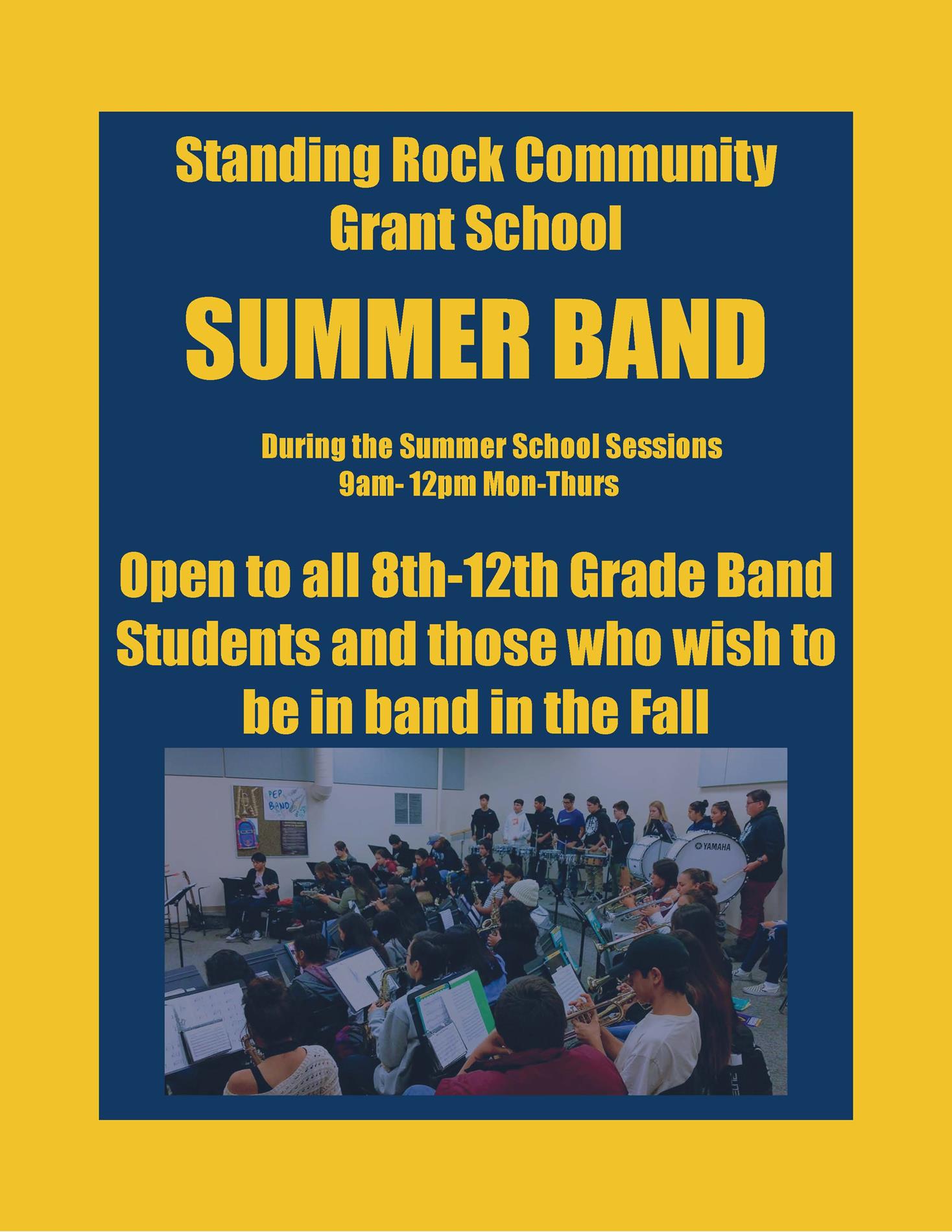 Standing Rock Community Grant School

SUMMER BAND

During the Summer School Sessions
9am- 12pm Mon-Thurs

Open to all 8th-12th Grade Band Students and those who wish to be in band in the Fall

PEP BAND

YAMAHA